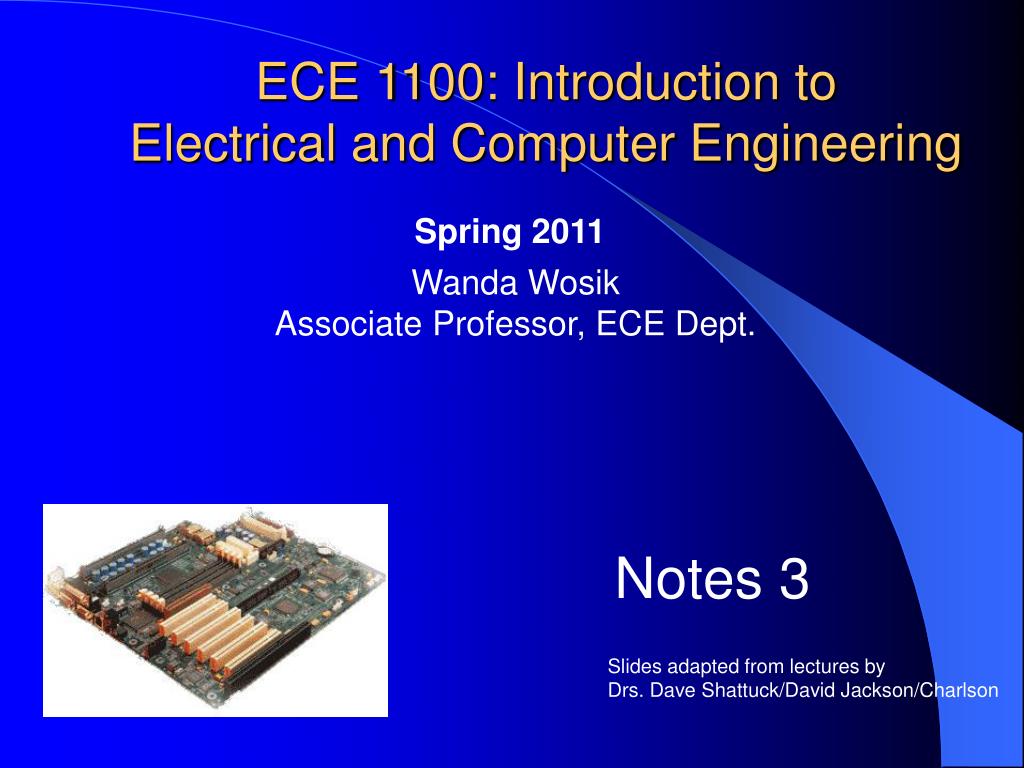 ECE 1100: Introduction to Electrical and Computer Engineering

Spring 2011

Wanda Wosik
Associate Professor, ECE Dept.

Notes 3

Slides adapted from lectures by
Drs. Dave Shattuck/David Jackson/Charlson